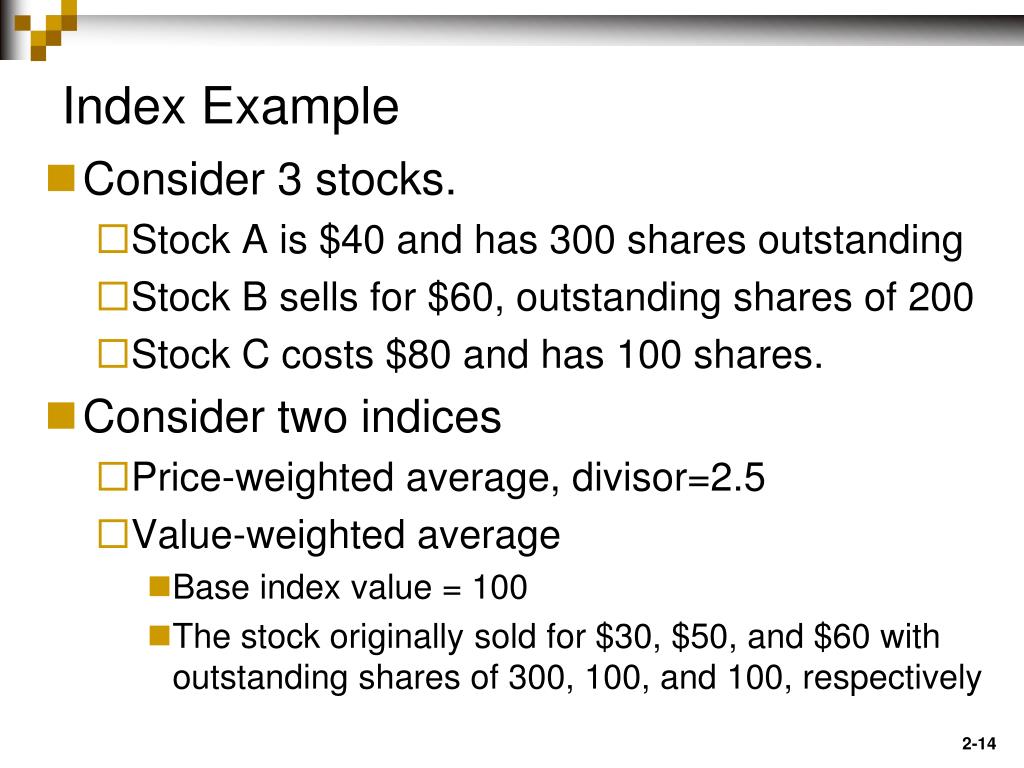 Index Example

Consider 3 stocks.

Stock A is \$40 and has 300 shares outstanding

Stock B sells for \$60, outstanding shares of 200

Stock C costs \$80 and has 100 shares.

Consider two indices

Price-weighted average, divisor=2.5

Value-weighted average

Base index value = 100

The stock originally sold for \$30, \$50, and \$60 with outstanding shares of 300, 100, and 100, respectively

2-14